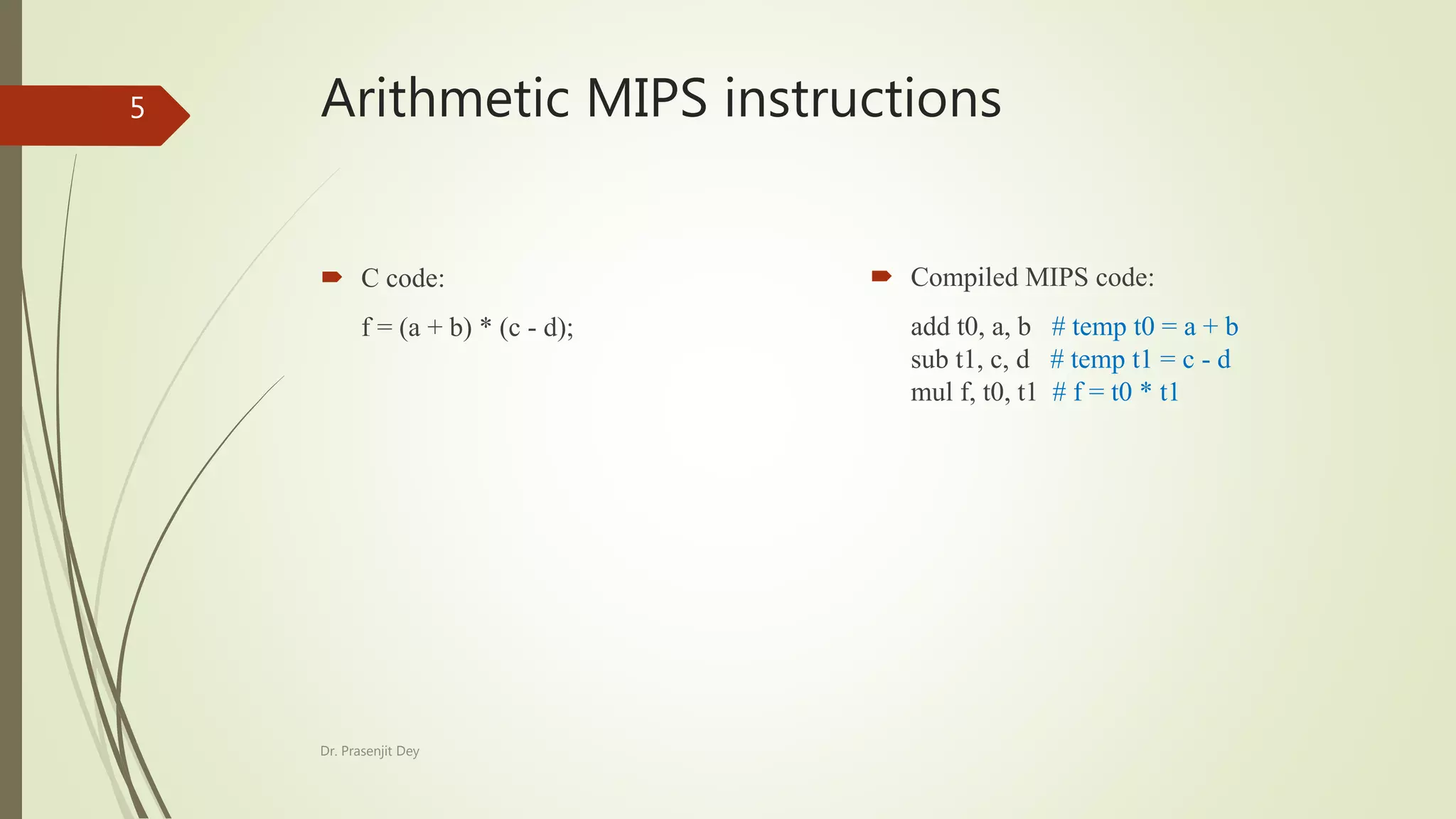 5

Arithmetic MIPS instructions

C code:

f = (a + b) * (c - d);

Compiled MIPS code:

add t0, a, b # temp t0 = a + b
sub t1, c, d # temp t1 = c - d
mul f, t0, t1 # f = t0 * t1

Dr. Prasenjit Dey